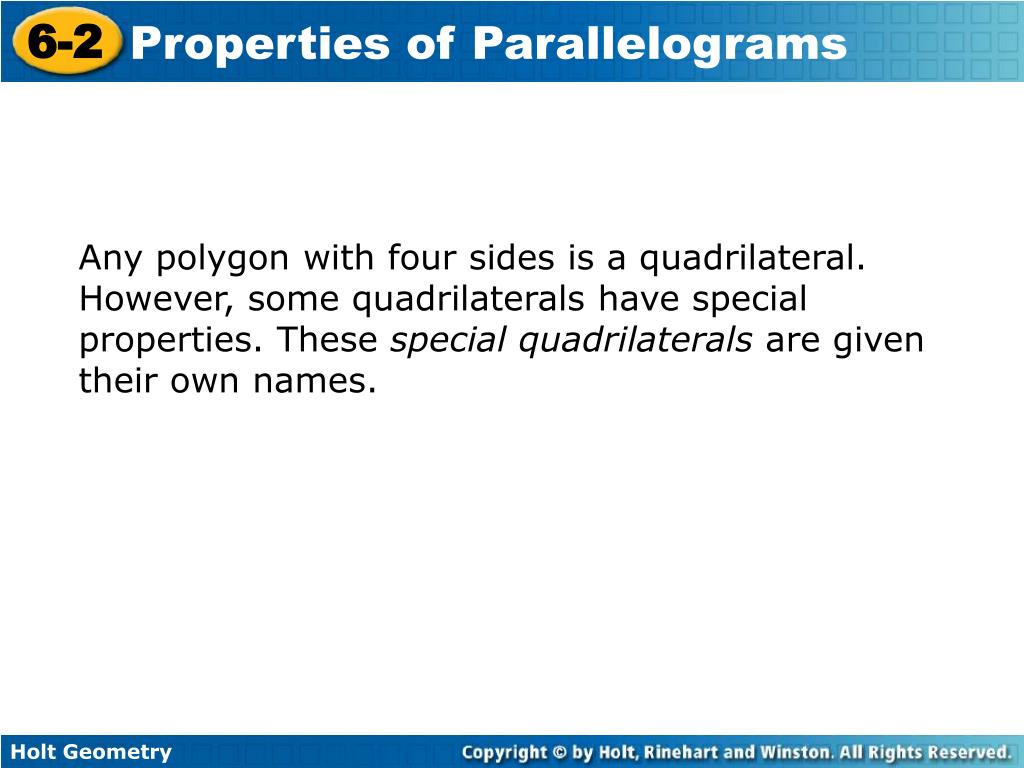 6-2 Properties of Parallelograms

Any polygon with four sides is a quadrilateral. However, some quadrilaterals have special properties. These special quadrilaterals are given their own names.

Holt Geometry

Copyright © by Holt, Rinehart and Winston. All Rights Reserved.